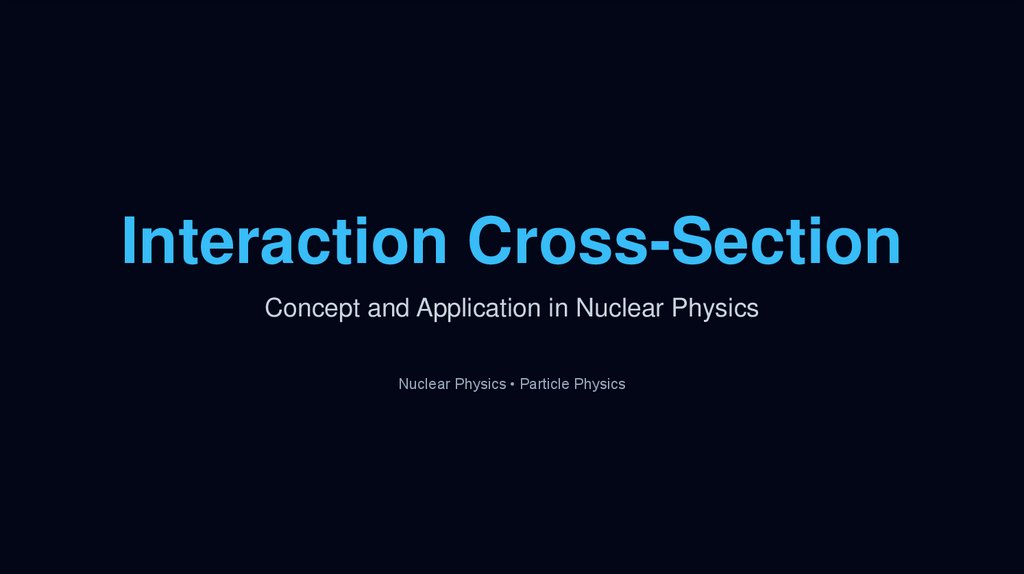 Interaction Cross-Section

Concept and Application in Nuclear Physics

Nuclear Physics • Particle Physics